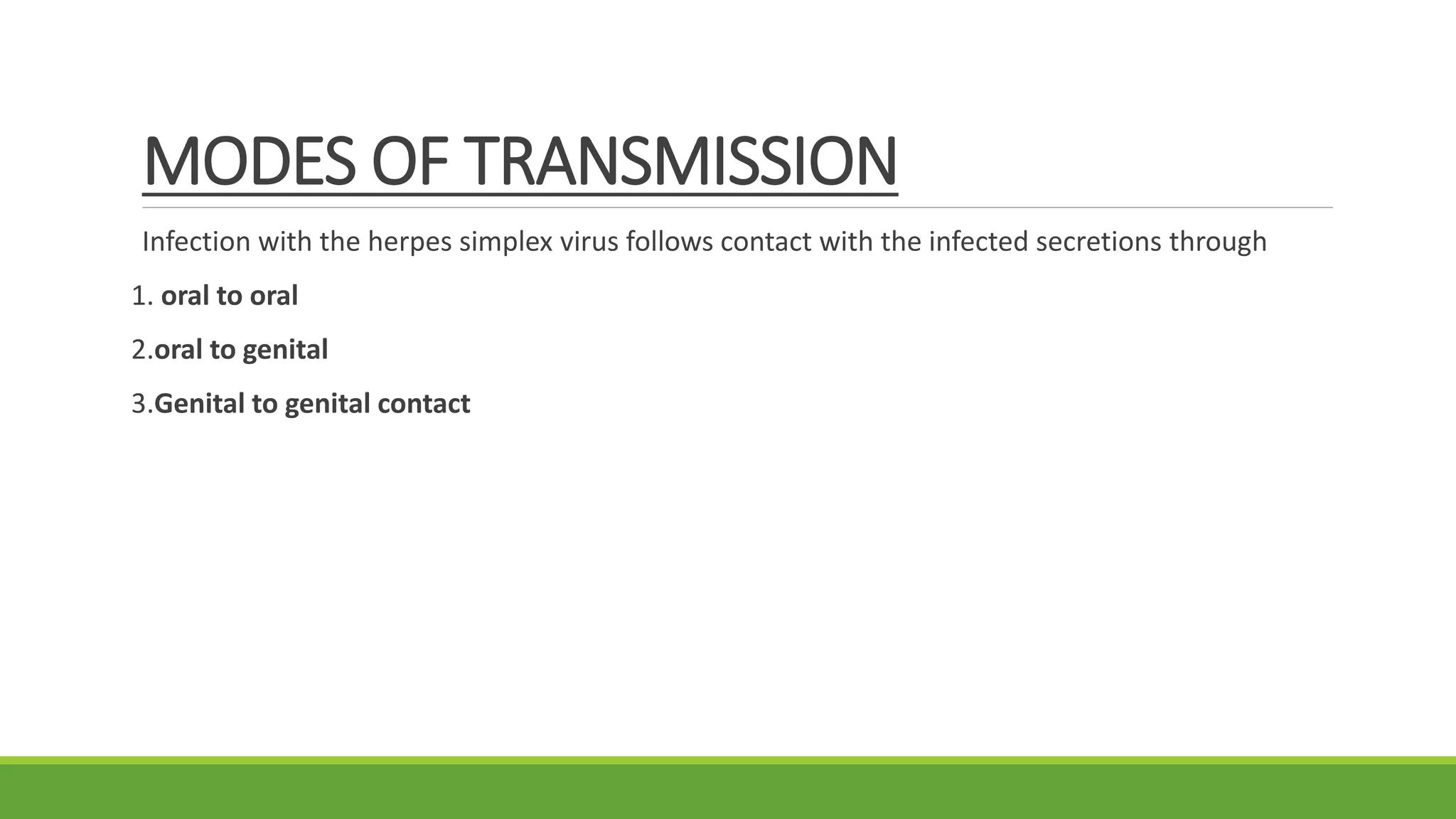 MODES OF TRANSMISSION

Infection with the herpes simplex virus follows contact with the infected secretions through

1. oral to oral

2.oral to genital

3.Genital to genital contact